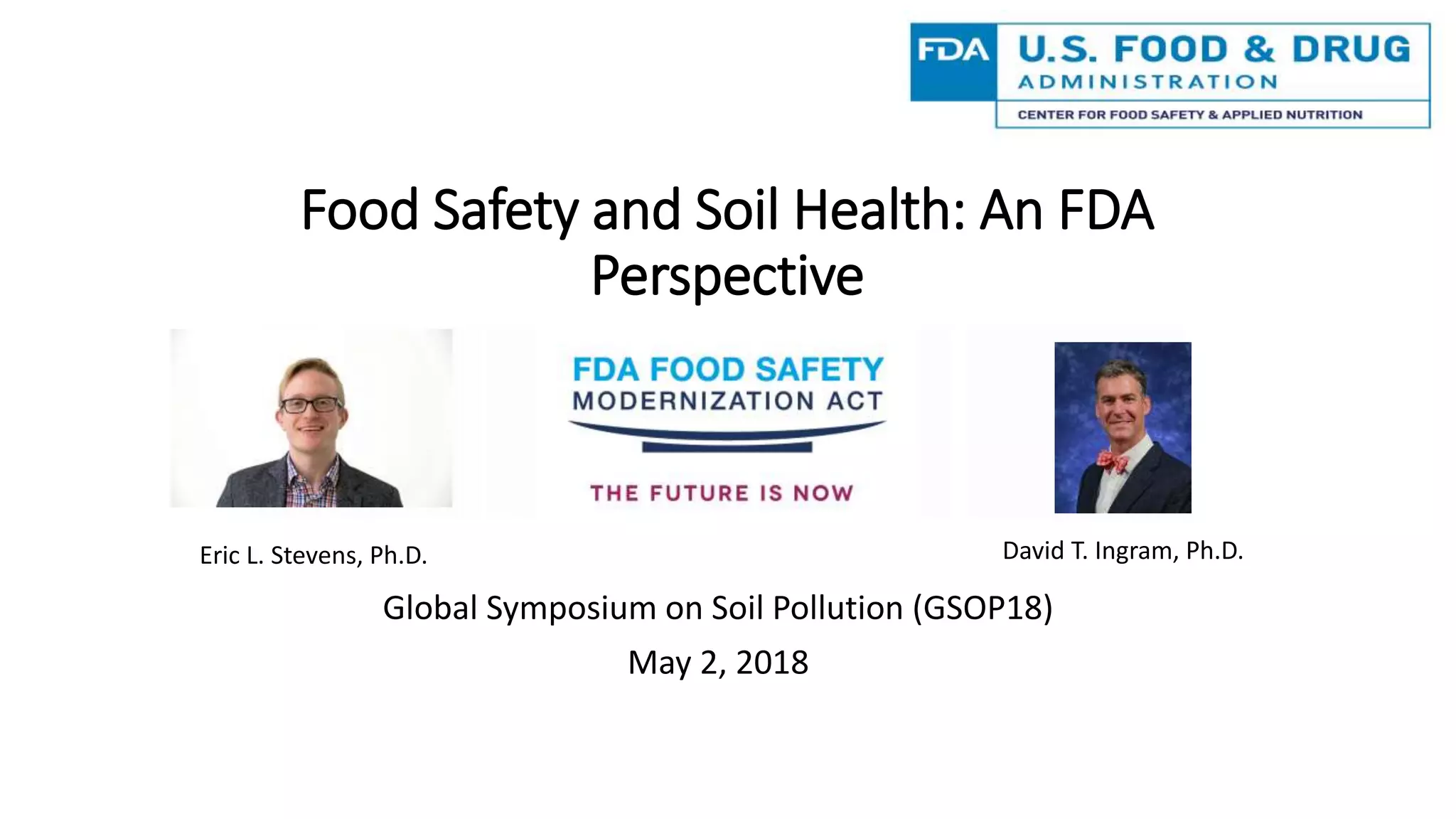 FDA U.S. FOOD & DRUG ADMINISTRATION
CENTER FOR FOOD SAFETY & APPLIED NUTRITION

Food Safety and Soil Health: An FDA Perspective

FDA FOOD SAFETY MODERNIZATION ACT
THE FUTURE IS NOW

Eric L. Stevens, Ph.D.

David T. Ingram, Ph.D.

Global Symposium on Soil Pollution (GSOP18)

May 2, 2018